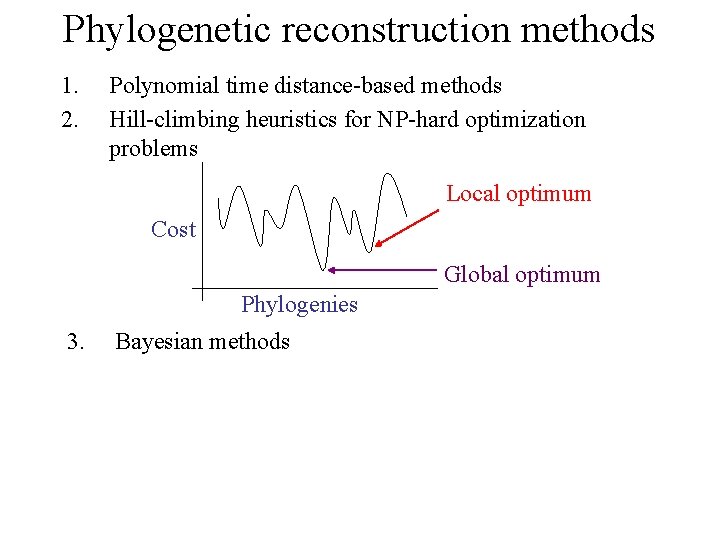 Phylogenetic reconstruction methods

1. Polynomial time distance-based methods
2. Hill-climbing heuristics for NP-hard optimization problems

Cost

Local optimum

Global optimum

Phylogenies

3. Bayesian methods